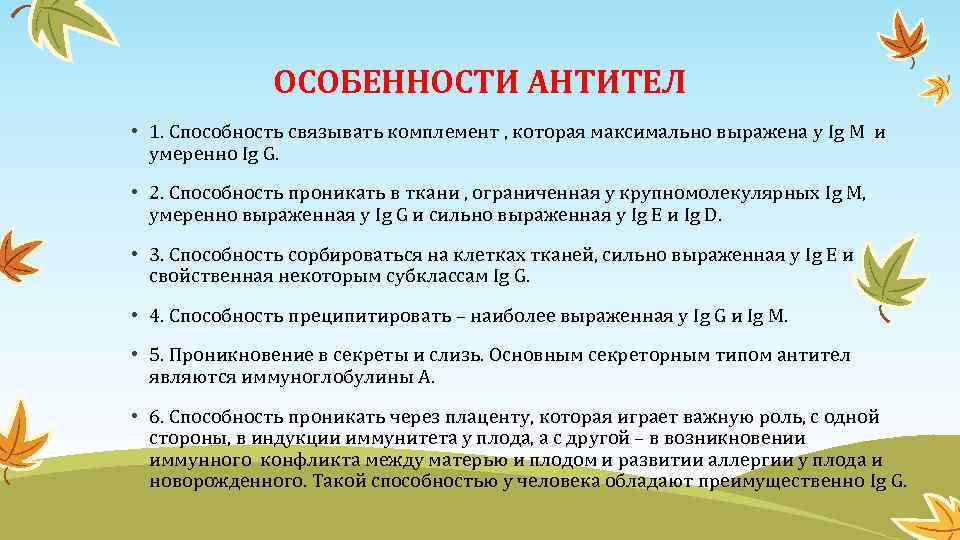 ОСОБЕННОСТИ АНТИТЕЛ

• 1. Способность связывать комплемент , которая максимально выражена у Ig M и умеренно Ig G.

• 2. Способность проникать в ткани , ограниченная у крупномолекулярных Ig M, умеренно выраженная у Ig G и сильно выраженная у Ig E и Ig D.

• 3. Способность сорбироваться на клетках тканей, сильно выраженная у Ig E и свойственная некоторым субклассам Ig G.

• 4. Способность преципитировать – наиболее выраженная у Ig G и Ig M.

• 5. Проникновение в секреты и слизь. Основным секреторным типом антител являются иммуноглобулины А.

• 6. Способность проникать через плаценту, которая играет важную роль, с одной стороны, в индукции иммунитета у плода, а с другой – в возникновении иммунного конфликта между матерью и плодом и развитии аллергии у плода и новорожденного. Такой способностью у человека обладают преимущественно Ig G.